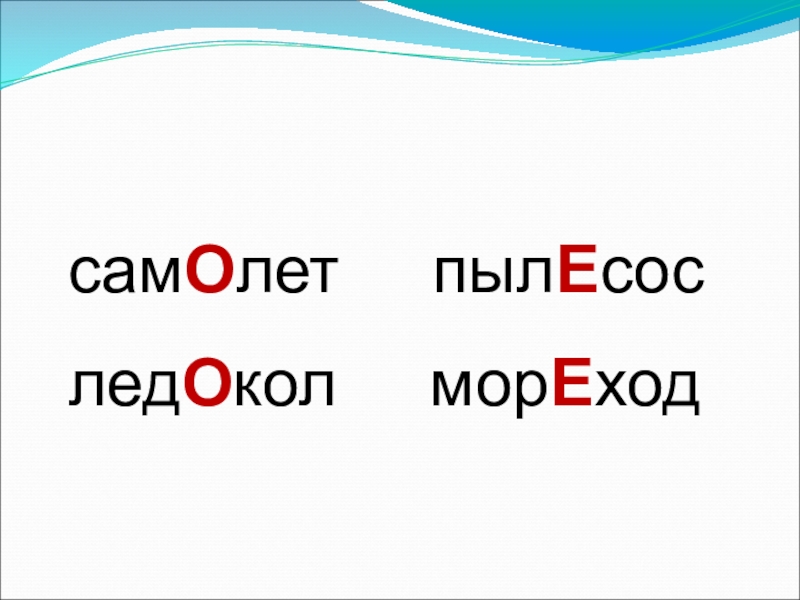 самОлет пылЕсос
ледОкол морЕход